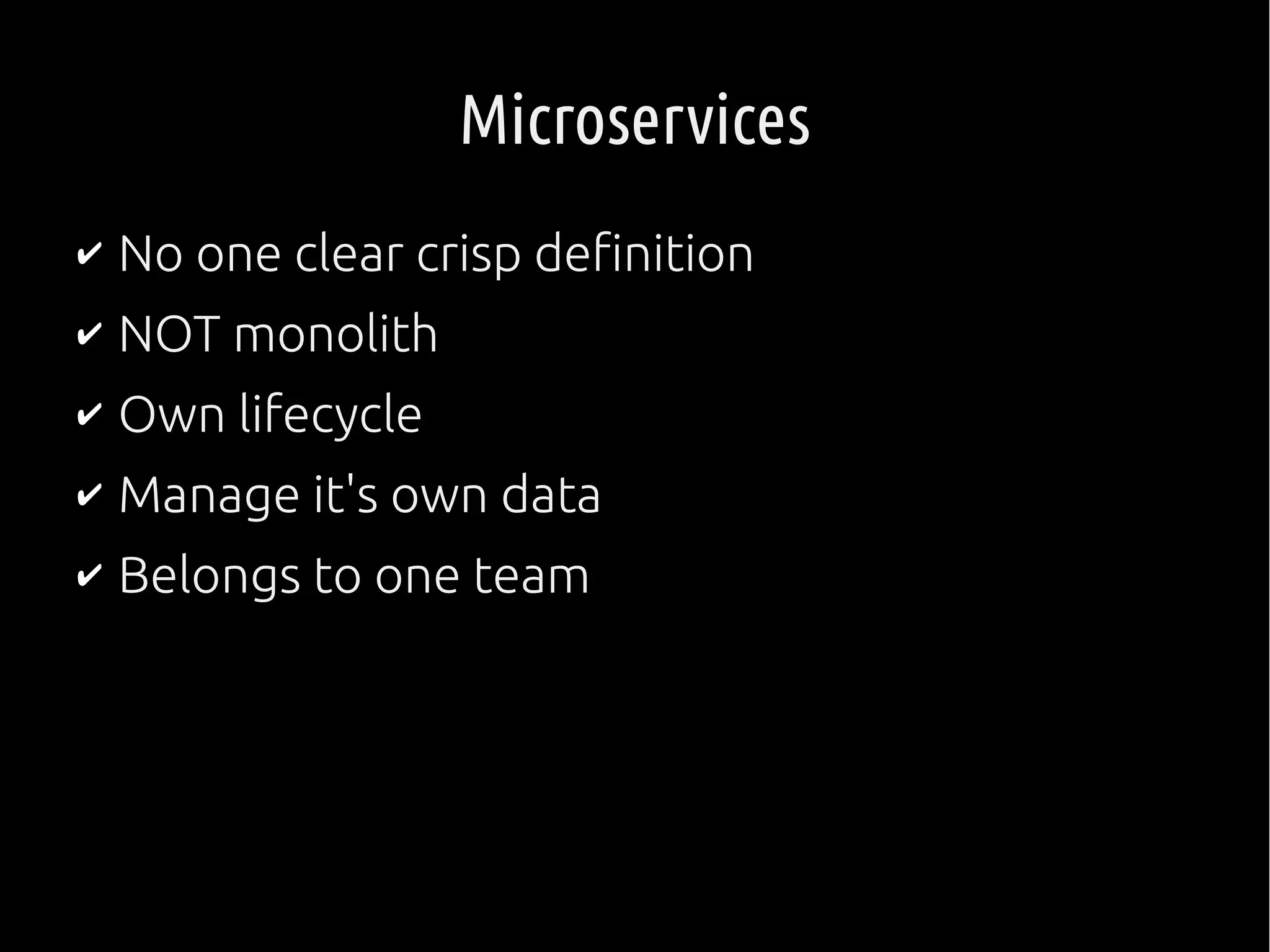 Microservices

✔ No one clear crisp definition
✔ NOT monolith
✔ Own lifecycle
✔ Manage it's own data
✔ Belongs to one team